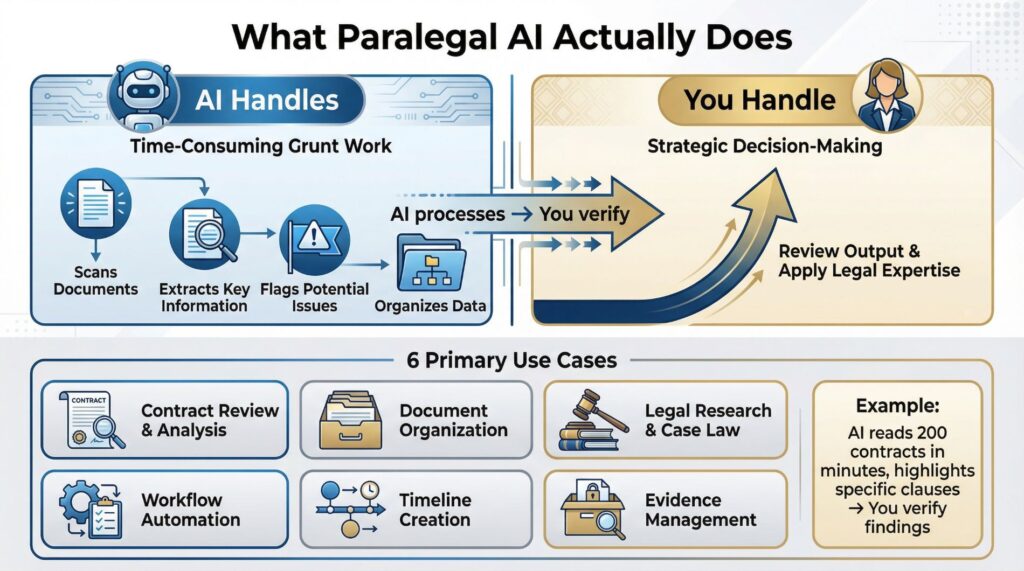 What Paralegal AI Actually Does

AI Handles

Time-Consuming Grunt Work

Scans Documents

Extracts Key Information

Flags Potential Issues

Organizes Data

AI processes → You verify

You Handle

Strategic Decision-Making

Review Output & Apply Legal Expertise

6 Primary Use Cases

CONTRACT

Contract Review & Analysis

Document Organization

Legal Research & Case Law

Workflow Automation

Timeline Creation

Evidence Management

Example:

AI reads 200 contracts in minutes, highlights specific clauses → You verify findings